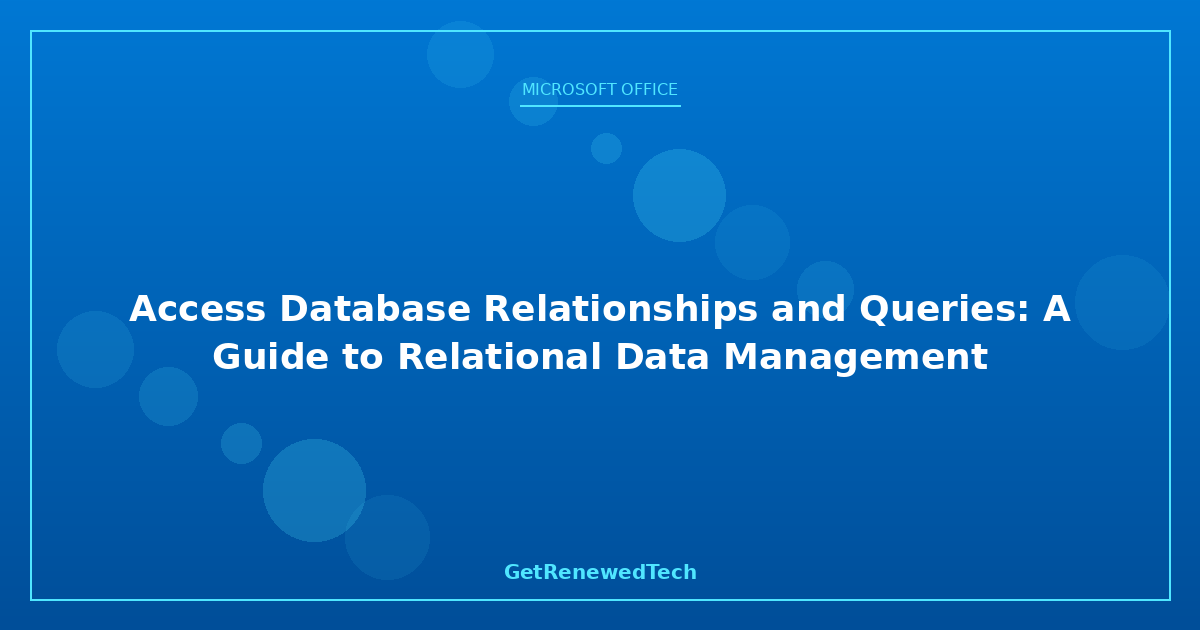 MICROSOFT OFFICE

Access Database Relationships and Queries: A Guide to Relational Data Management

GetRenewedTech